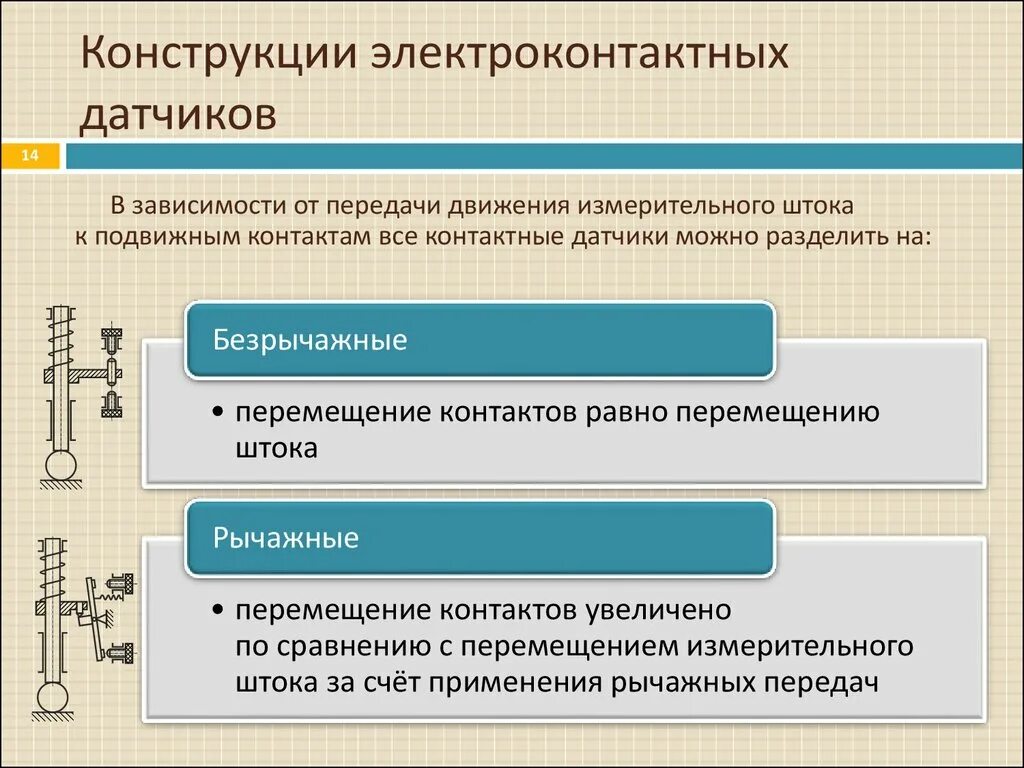 Конструкции электроконтактных датчиков

14

В зависимости от передачи движения измерительного штока к подвижным контактам все контактные датчики можно разделить на:

Безрычажные

• перемещение контактов равно перемещению штока

Рычажные

• перемещение контактов увеличено по сравнению с перемещением измерительного штока за счёт применения рычажных передач